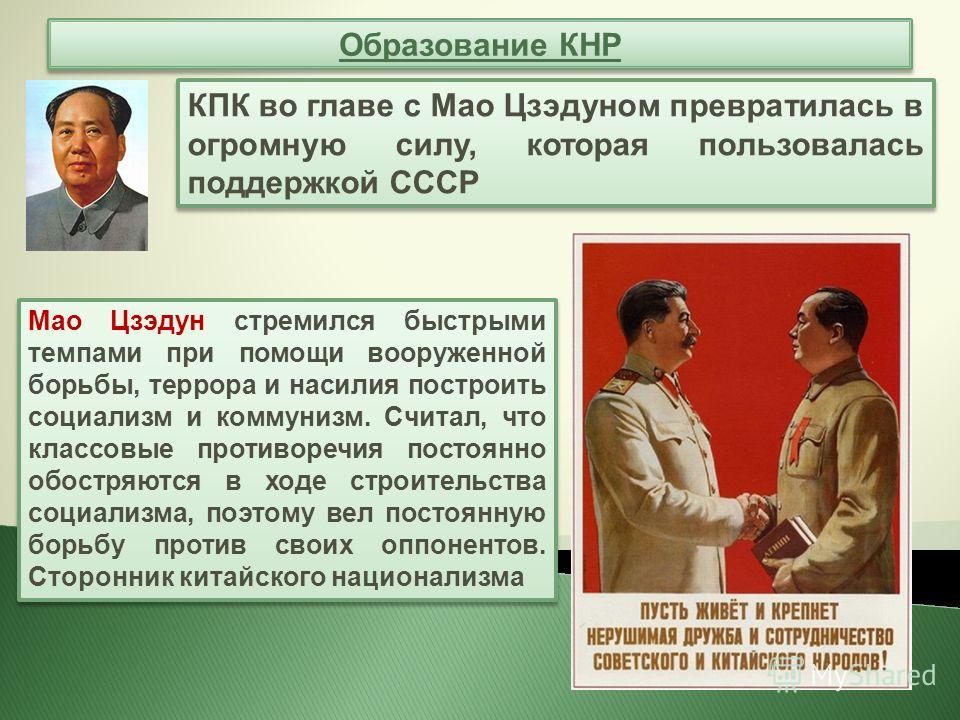 Образование КНР

КПК во главе с Мао Цзэдуном превратилась в огромную силу, которая пользовалась поддержкой СССР

Мао Цзэдун стремился быстрыми темпами при помощи вооруженной борьбы, террора и насилия построить социализм и коммунизм. Считал, что классовые противоречия постоянно обостряются в ходе строительства социализма, поэтому вел постоянную борьбу против своих оппонентов. Сторонник китайского национализма

ПУСТЬ ЖИВЁТ И КРЕПНЕТ НЕРУШИМАЯ ДРУЖБА И СОТРУДНИЧЕСТВО СОВЕТСКОГО И КИТАЙСКОГО НАРОДОВ!

MyShared